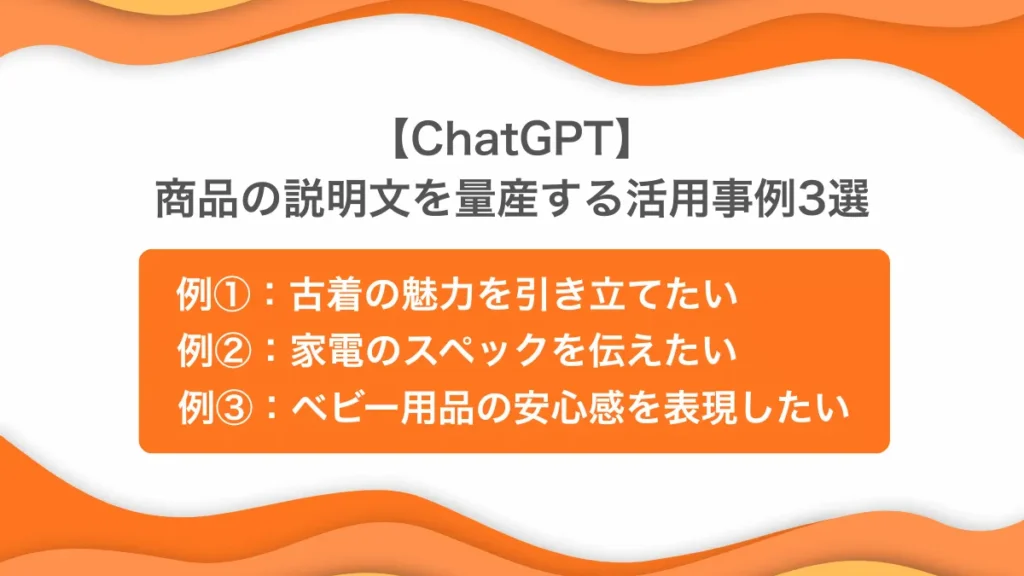 【ChatGPT】
商品の説明文を量産する活用事例3選

例①：古着の魅力を引き立てたい
例②：家電のスペックを伝えたい
例③：ベビー用品の安心感を表現したい